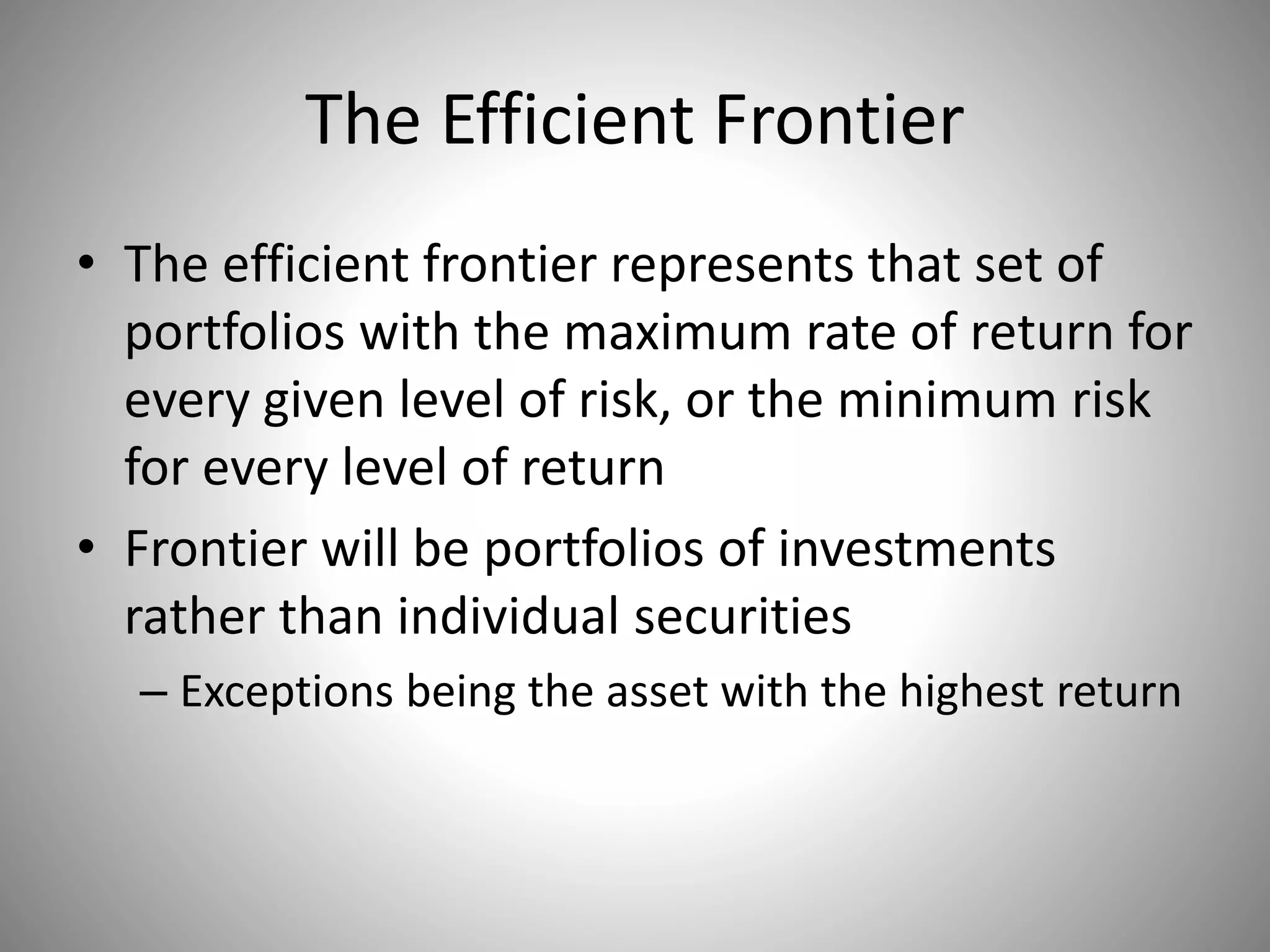 The Efficient Frontier

• The efficient frontier represents that set of portfolios with the maximum rate of return for every given level of risk, or the minimum risk for every level of return

• Frontier will be portfolios of investments rather than individual securities

– Exceptions being the asset with the highest return